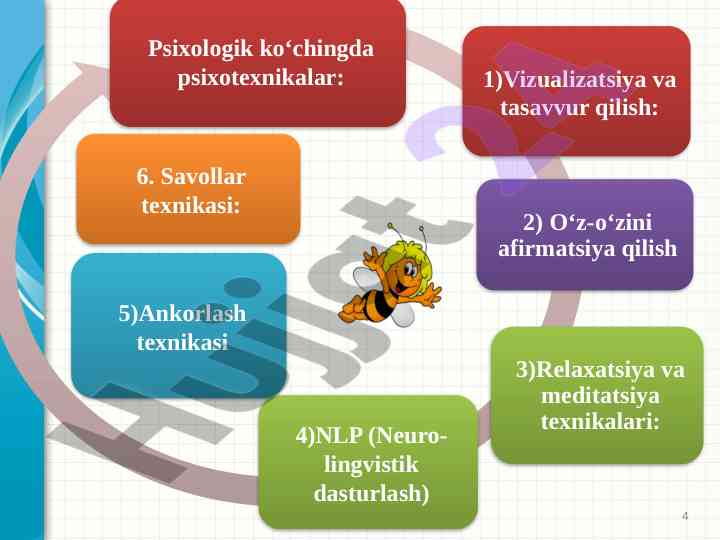 Psixologik ko‘chingda psixotexnikalar:

1)Vizualizatsiya va tasavvur qilish:

2) O‘z-o‘zini afirmatsiya qilish

3)Relaxatsiya va meditatsiya texnikalari:

4)NLP (Neuro-lingvistik dasturlash)

5)Ankorlash texnikasi

6. Savollar texnikasi:

Hujjat

4